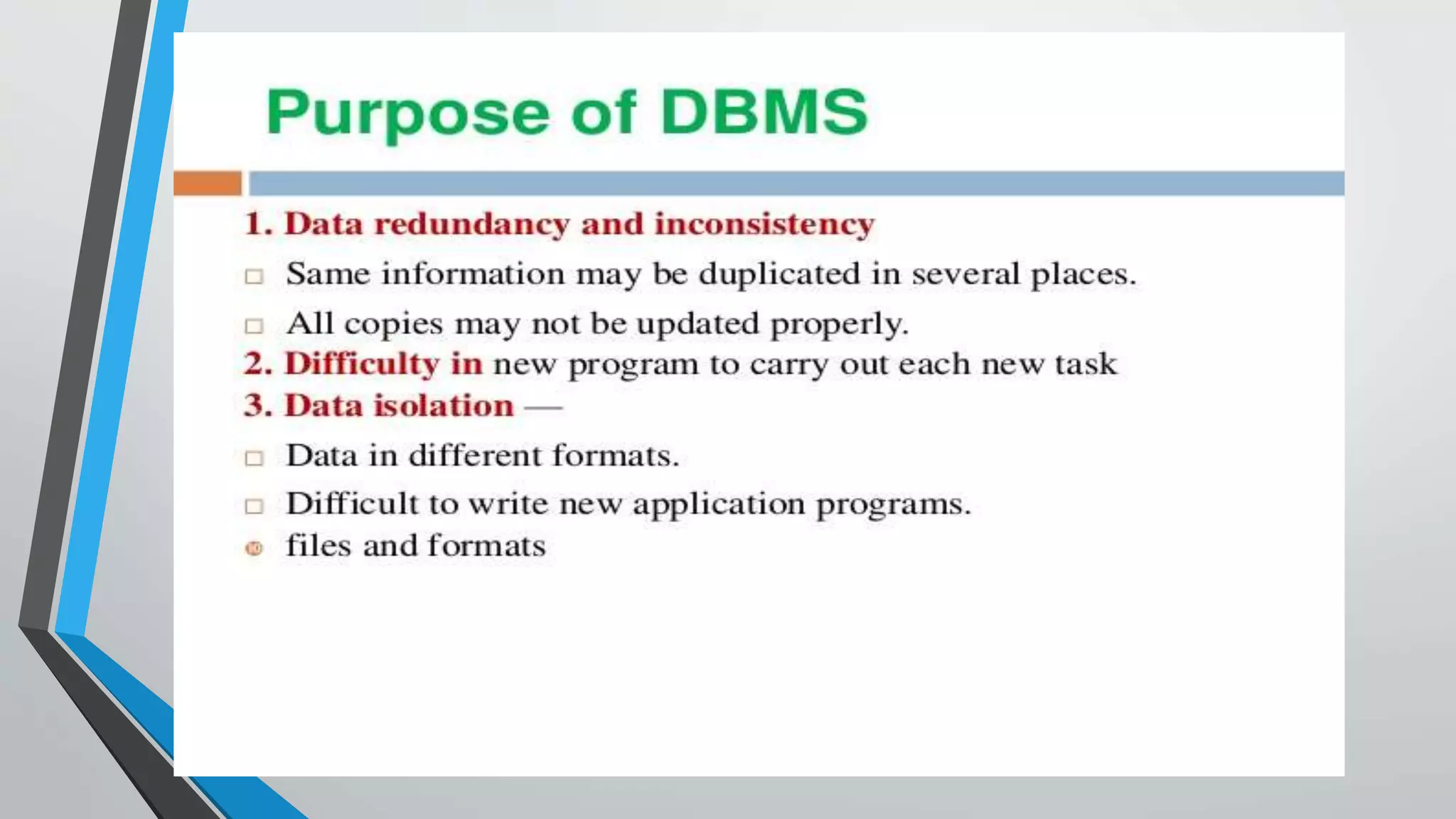 Purpose of DBMS

1. Data redundancy and inconsistency

□ Same information may be duplicated in several places.

□ All copies may not be updated properly.

2. Difficulty in new program to carry out each new task

3. Data isolation —

□ Data in different formats.

□ Difficult to write new application programs.

files and formats